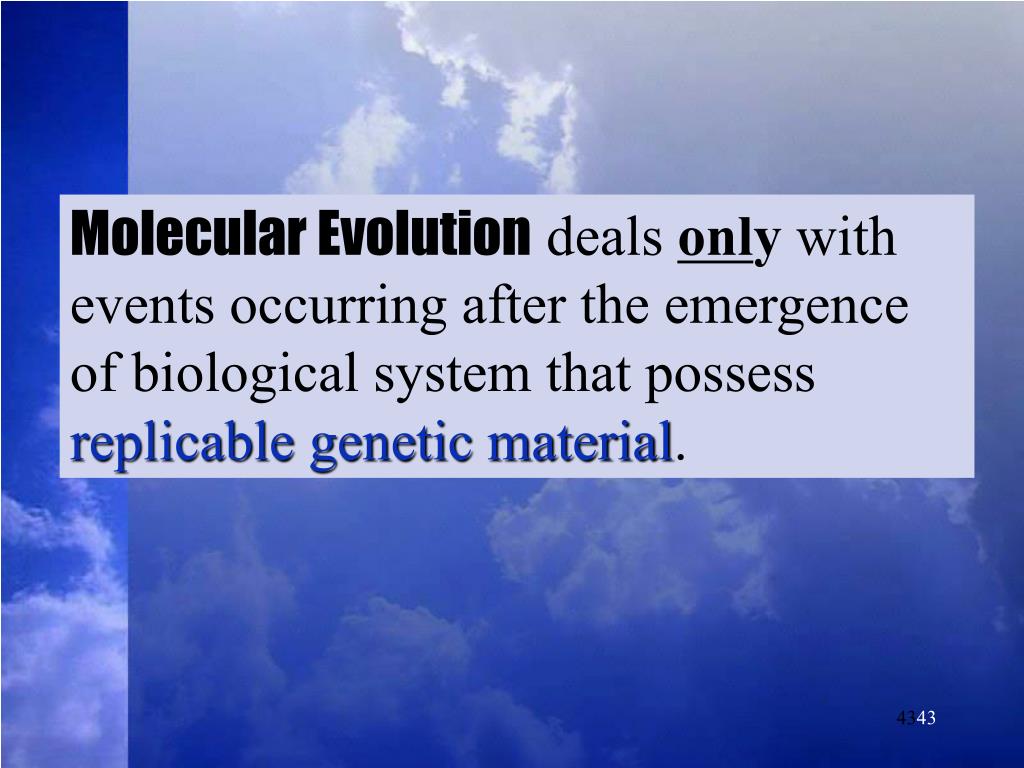 Molecular Evolution deals only with events occurring after the emergence of biological system that possess replicable genetic material.

4343